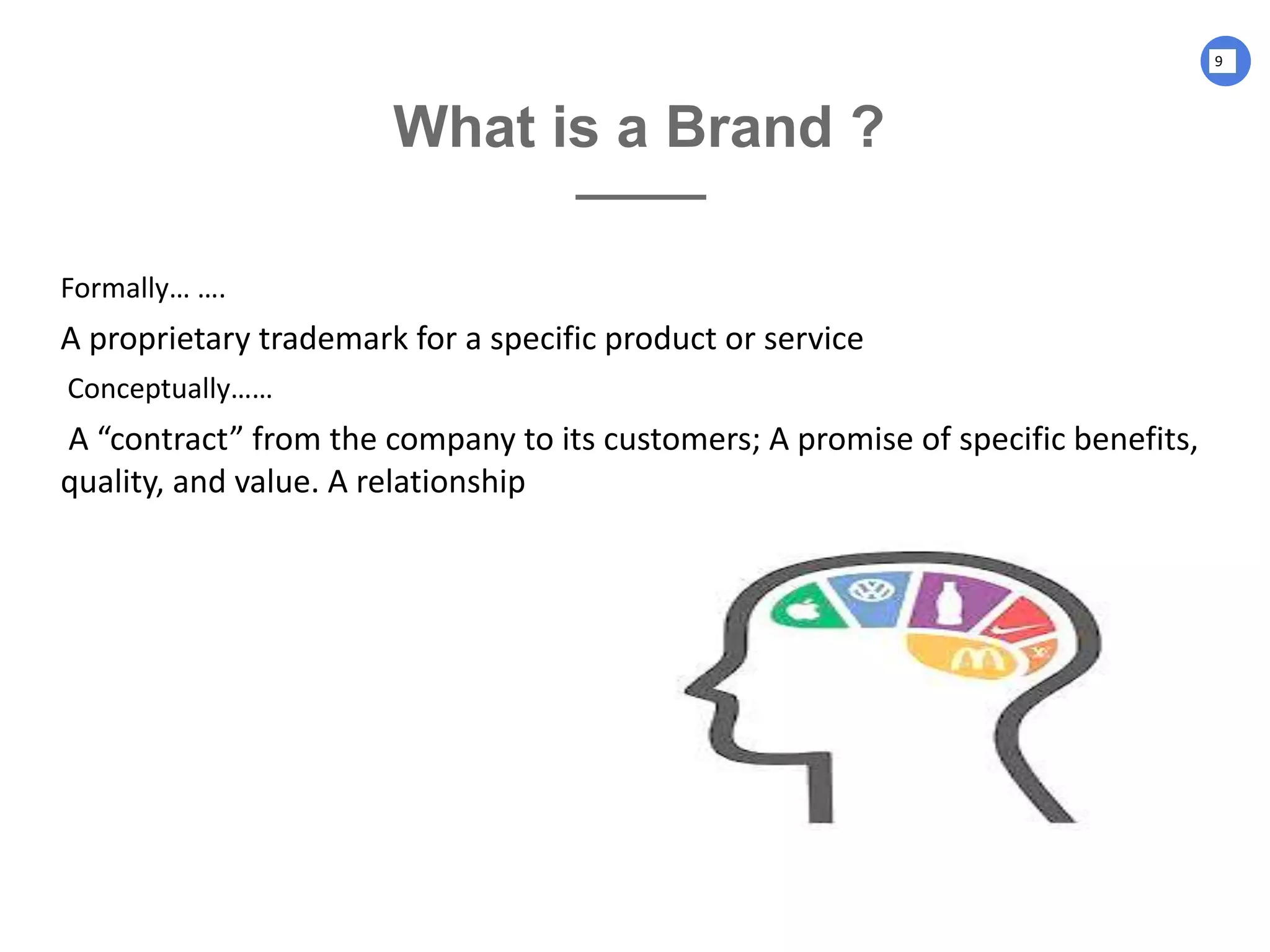 9

What is a Brand ?

Formally… ….

A proprietary trademark for a specific product or service

Conceptually……

A “contract” from the company to its customers; A promise of specific benefits, quality, and value. A relationship